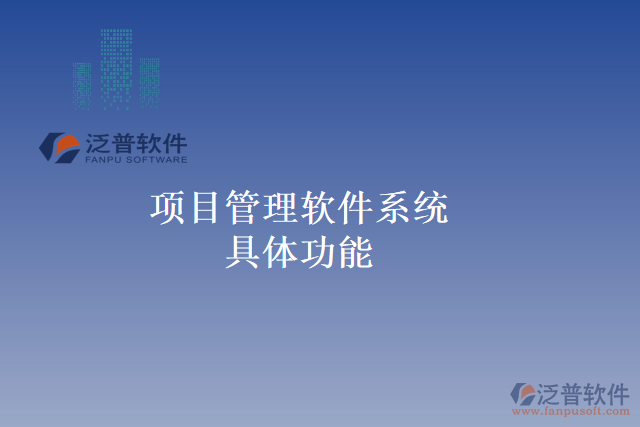 泛普软件
FANPU SOFTWARE

项目管理软件系统
具体功能

泛普软件
www.fanpusoft.com